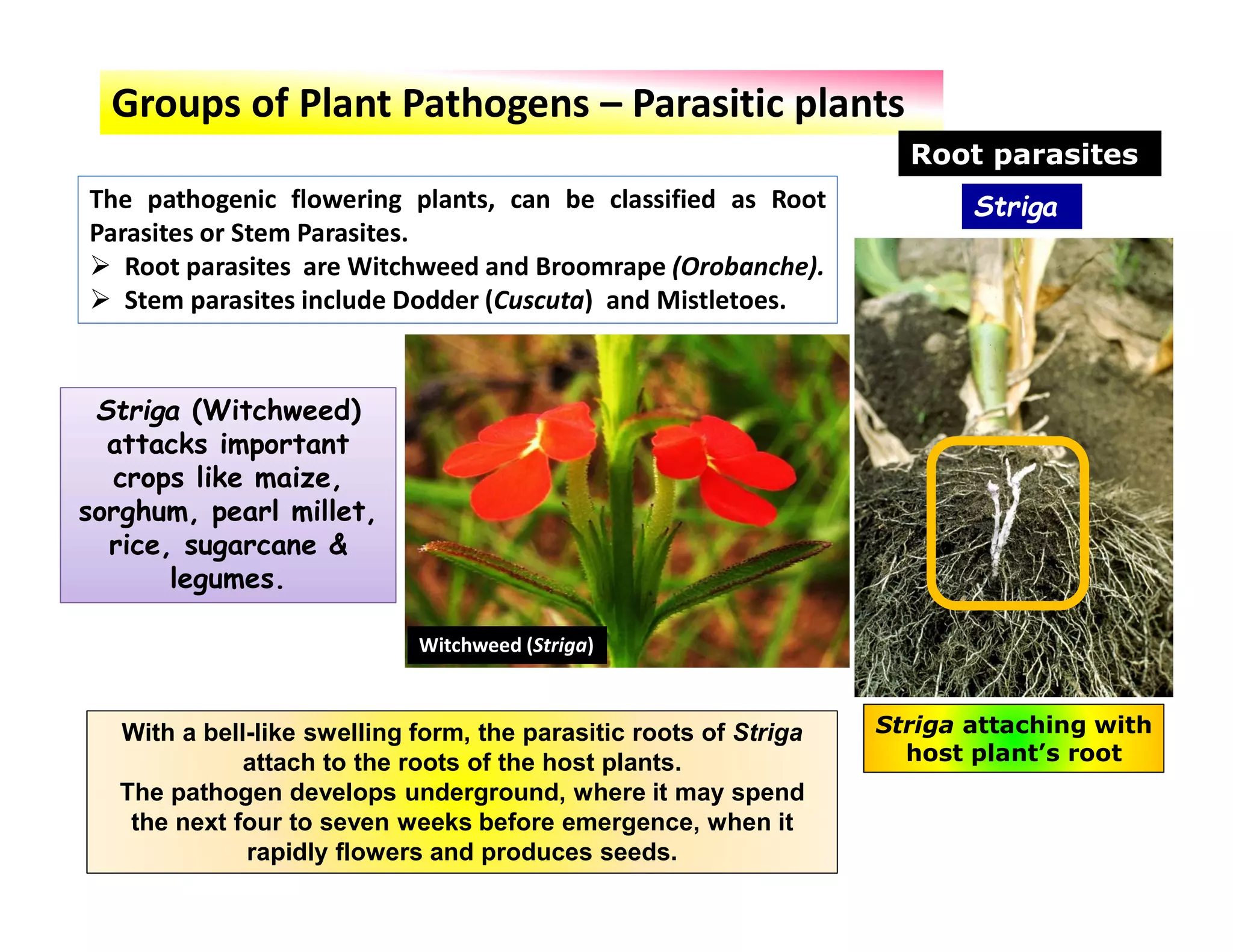 Groups of Plant Pathogens – Parasitic plants

Root parasites

Striga

The pathogenic flowering plants, can be classified as Root Parasites or Stem Parasites.

➢ Root parasites are Witchweed and Broomrape (Orobanche).
➢ Stem parasites include Dodder (Cuscuta) and Mistletoes.

Striga (Witchweed) attacks important crops like maize, sorghum, pearl millet, rice, sugarcane & legumes.

Witchweed (Striga)

Striga attaching with host plant's root

With a bell-like swelling form, the parasitic roots of Striga attach to the roots of the host plants.
The pathogen develops underground, where it may spend the next four to seven weeks before emergence, when it rapidly flowers and produces seeds.